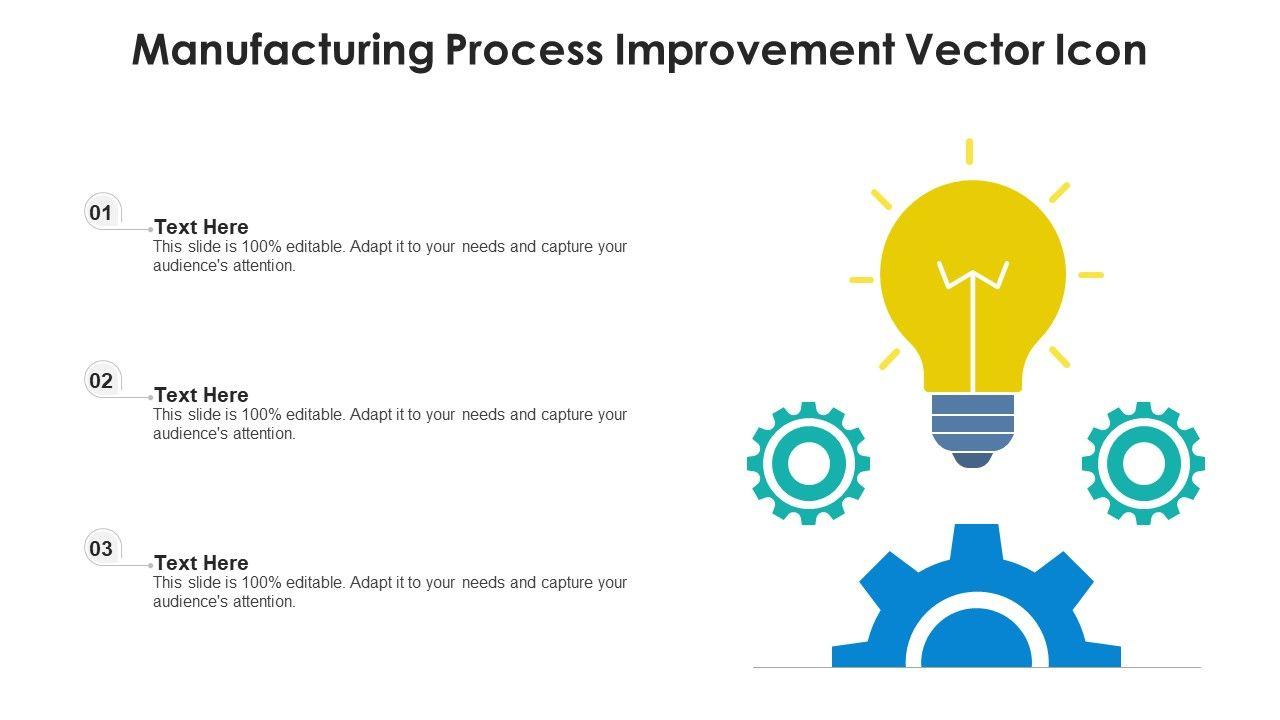 Manufacturing Process Improvement Vector Icon

01
Text Here
This slide is 100% editable. Adapt it to your needs and capture your audience's attention.

02
Text Here
This slide is 100% editable. Adapt it to your needs and capture your audience's attention.

03
Text Here
This slide is 100% editable. Adapt it to your needs and capture your audience's attention.